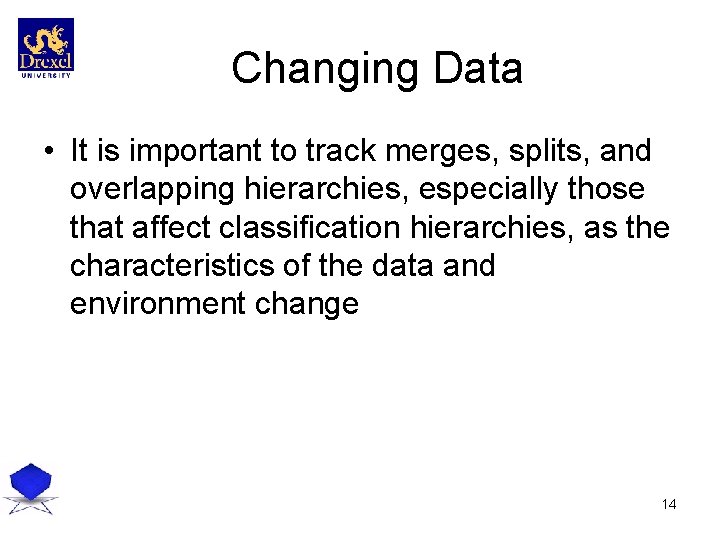 Drexel
UNIVERSITY

Changing Data

• It is important to track merges, splits, and overlapping hierarchies, especially those that affect classification hierarchies, as the characteristics of the data and environment change

14